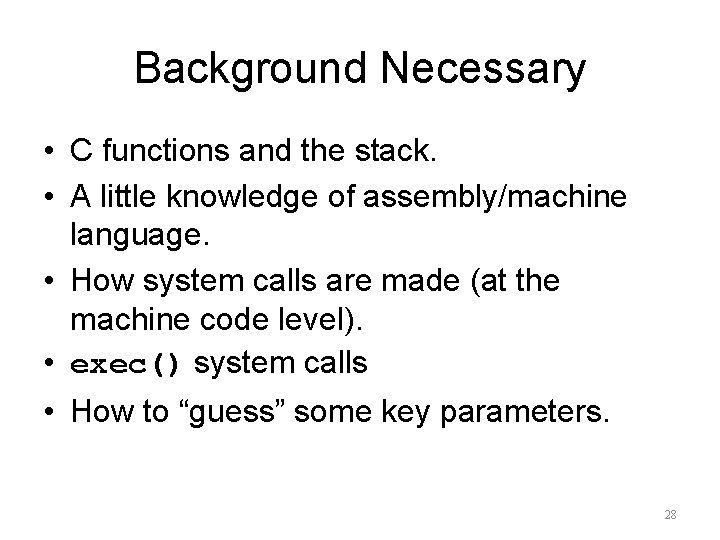 Background Necessary

• C functions and the stack.
• A little knowledge of assembly/machine language.
• How system calls are made (at the machine code level).
• exec() system calls
• How to “guess” some key parameters.

28